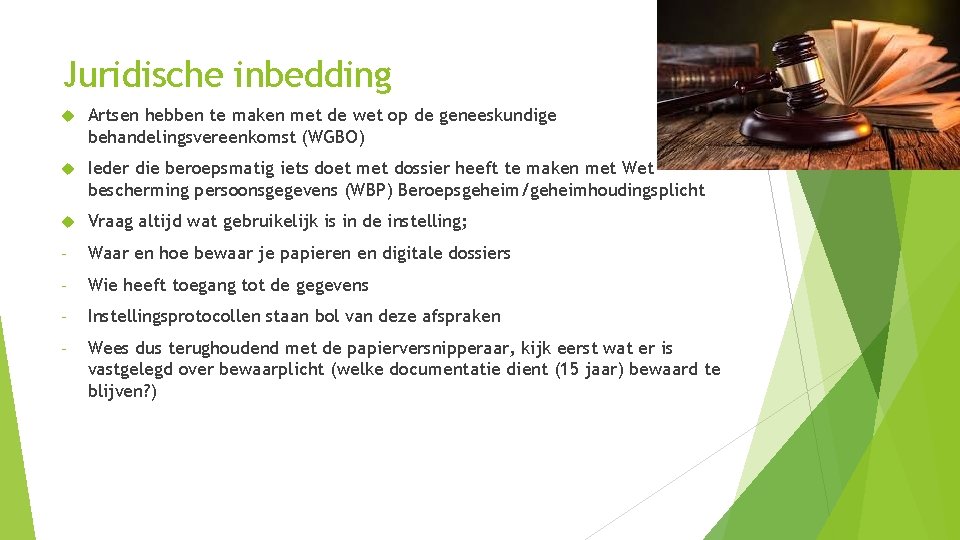 Juridische inbedding

Artsen hebben te maken met de wet op de geneeskundige behandelingsvereenkomst (WGBO)

Ieder die beroepsmatig iets doet met dossier heeft te maken met Wet bescherming persoonsgegevens (WBP) Beroepsgeheim/geheimhoudingsplicht

Vraag altijd wat gebruikelijk is in de instelling;

- Waar en hoe bewaar je papieren en digitale dossiers

- Wie heeft toegang tot de gegevens

- Instellingsprotocollen staan bol van deze afspraken

- Wees dus terughoudend met de papierversnipperaar, kijk eerst wat er is vastgelegd over bewaarplicht (welke documentatie dient (15 jaar) bewaard te blijven?)